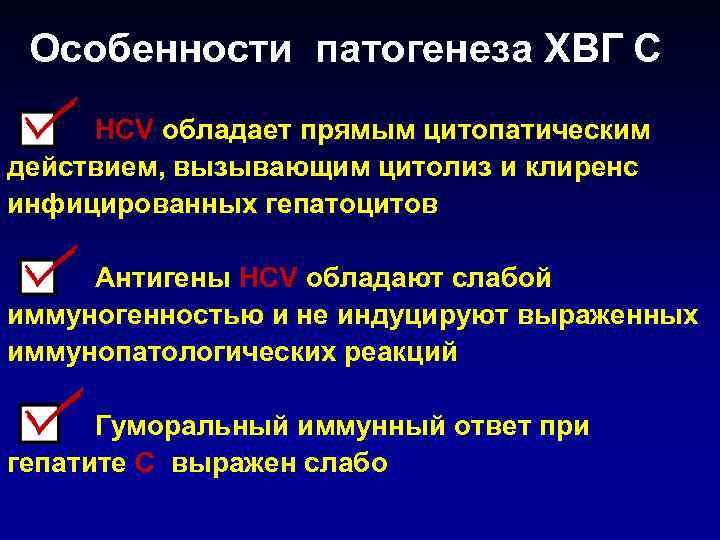 Особенности патогенеза ХВГ С

HCV обладает прямым цитопатическим действием, вызывающим цитолиз и клиренс инфицированных гепатоцитов

Антигены HCV обладают слабой иммуногенностью и не индуцируют выраженных иммунопатологических реакций

Гуморальный иммунный ответ при гепатите С выражен слабо